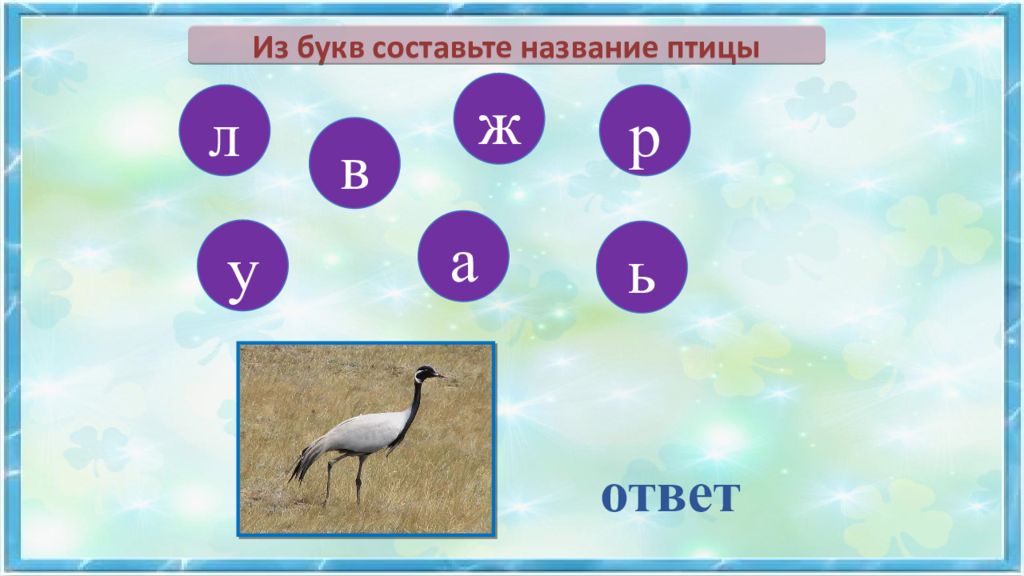 Из букв составьте название птицы

л
в
ж
р
у
а
ь

ответ